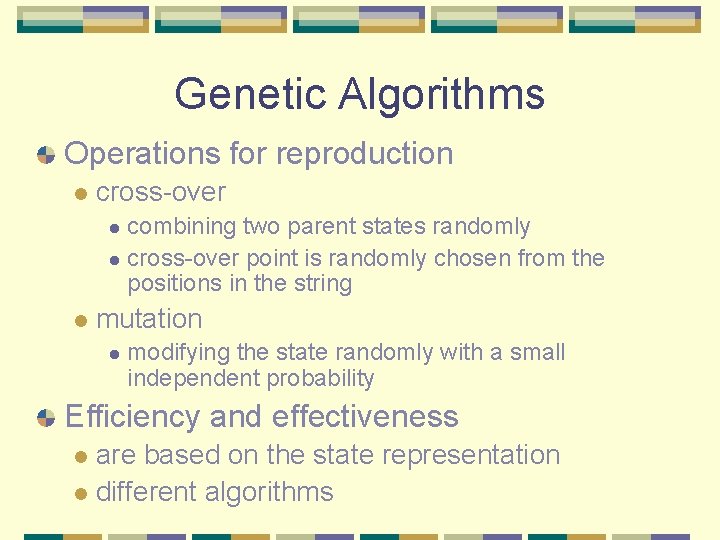 Genetic Algorithms

Operations for reproduction

cross-over

combining two parent states randomly

cross-over point is randomly chosen from the positions in the string

mutation

modifying the state randomly with a small independent probability

Efficiency and effectiveness

are based on the state representation

different algorithms